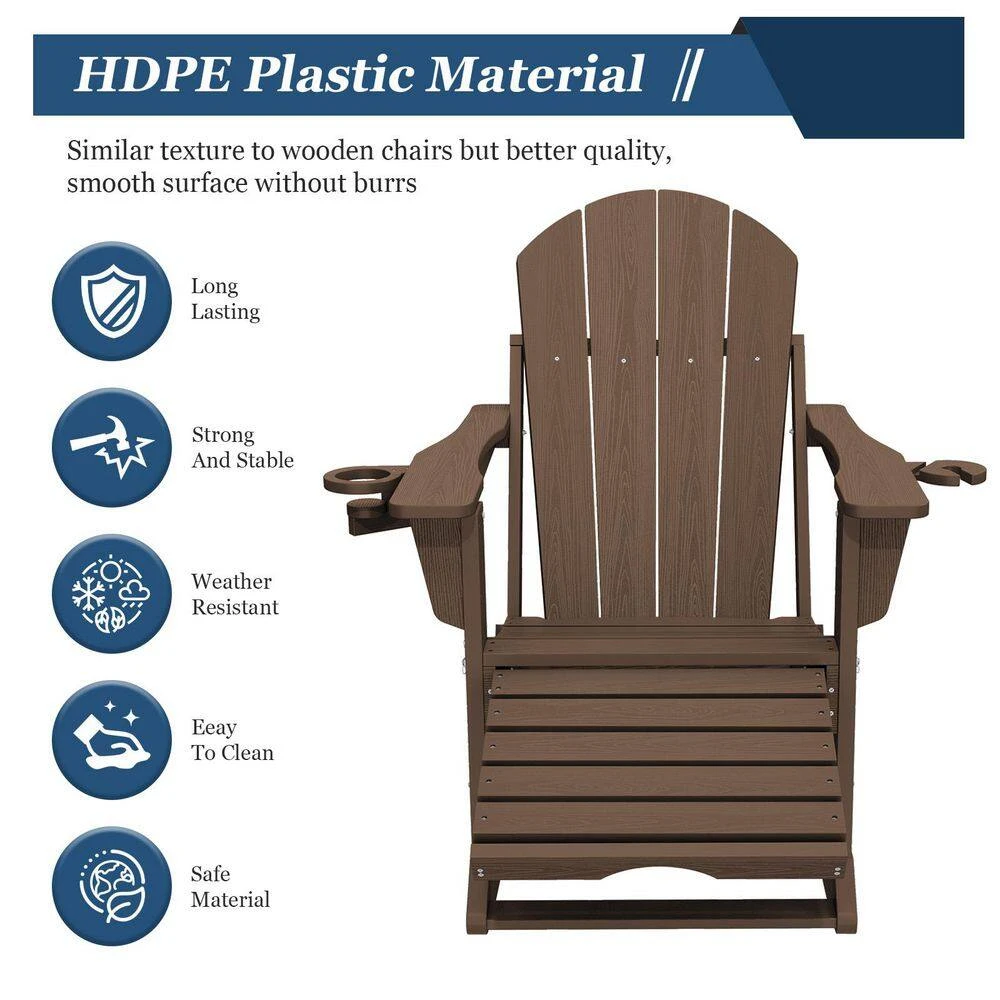 HDPE Plastic Material //

Similar texture to wooden chairs but better quality, smooth surface without burrs

Long Lasting

Strong And Stable

Weather Resistant

Eeay To Clean

Safe Material